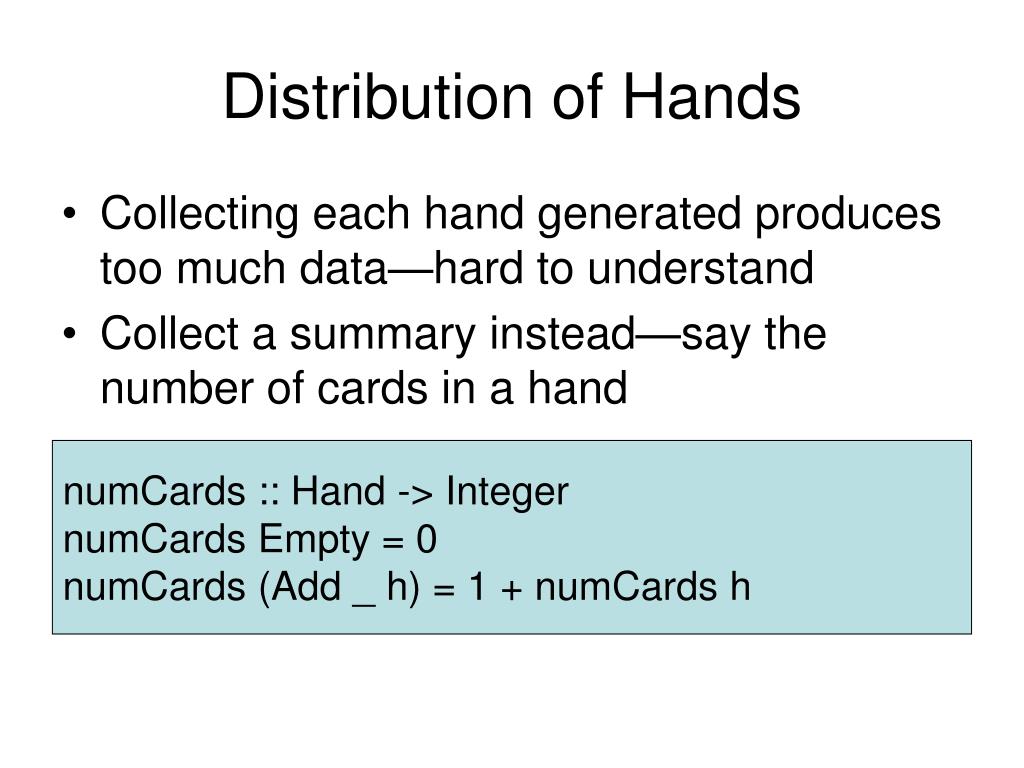 Distribution of Hands

• Collecting each hand generated produces too much data—hard to understand
• Collect a summary instead—say the number of cards in a hand

numCards :: Hand -> Integer
numCards Empty = 0
numCards (Add _ h) = 1 + numCards h